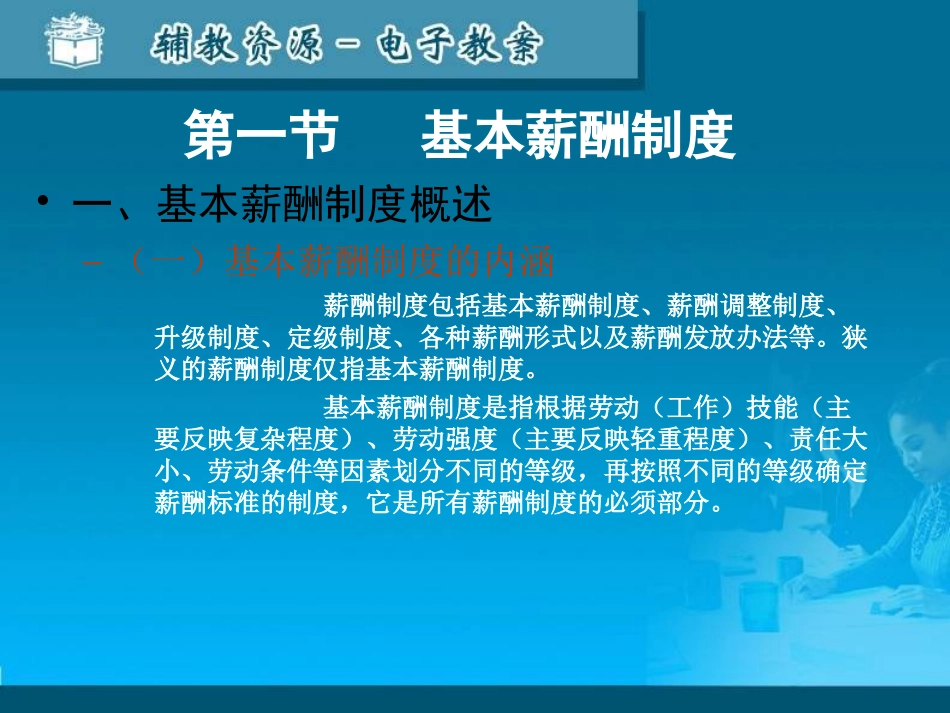 辅教资源－电子教案

第一节　基本薪酬制度

• 一、基本薪酬制度概述

– （一）基本薪酬制度的内涵

薪酬制度包括基本薪酬制度、薪酬调整制度、升级制度、定级制度、各种薪酬形式以及薪酬发放办法等。狭义的薪酬制度仅指基本薪酬制度。

基本薪酬制度是指根据劳动（工作）技能（主要反映复杂程度）、劳动强度（主要反映轻重程度）、责任大小、劳动条件等因素划分不同的等级，再按照不同的等级确定薪酬标准的制度，它是所有薪酬制度的必须部分。